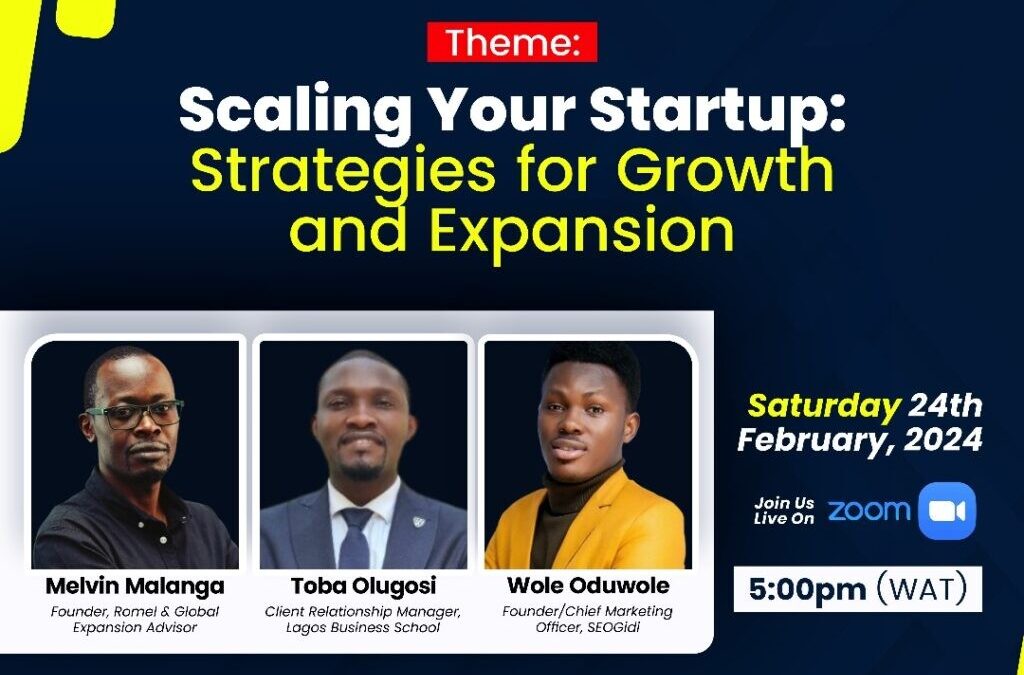 Theme:

Scaling Your Startup: Strategies for Growth and Expansion

Melvin Malanga
Founder, Romel & Global Expansion Advisor

Toba Olugosi
Client Relationship Manager, Lagos Business School

Wole Oduwole
Founder/Chief Marketing Officer, SEOGidi

Saturday 24th February, 2024

Join Us Live On zoom

5:00pm (WAT)